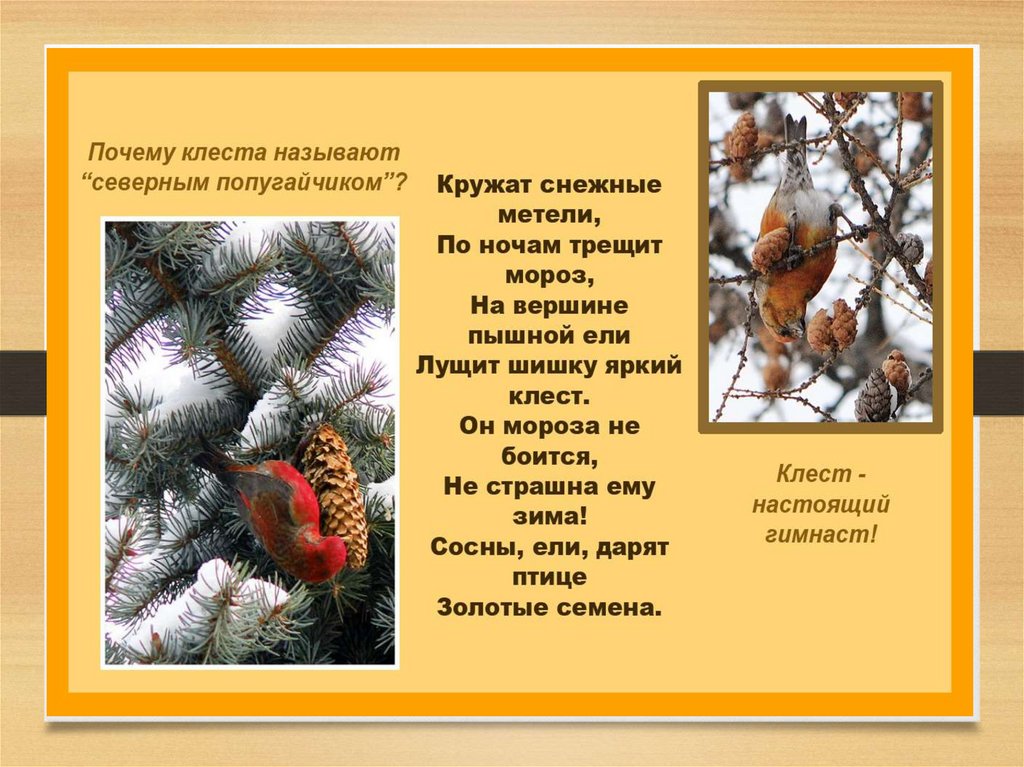 Почему клеста называют “северным попугайчиком”?

Кружат снежные метели,
По ночам трещит мороз,
На вершине пышной ели
Лущит шишку яркий клест.
Он мороза не боится,
Не страшна ему зима!
Сосны, ели, дарят птице
Золотые семена.

Клест - настоящий гимнаст!